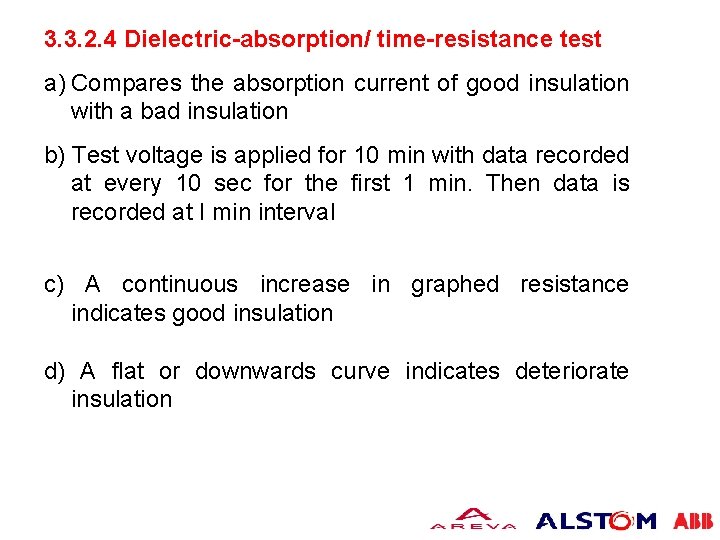 3.3.2.4 Dielectric-absorption/ time-resistance test

a) Compares the absorption current of good insulation with a bad insulation

b) Test voltage is applied for 10 min with data recorded at every 10 sec for the first 1 min. Then data is recorded at I min interval

c) A continuous increase in graphed resistance indicates good insulation

d) A flat or downwards curve indicates deteriorate insulation

AREVA ALSTOM ABB